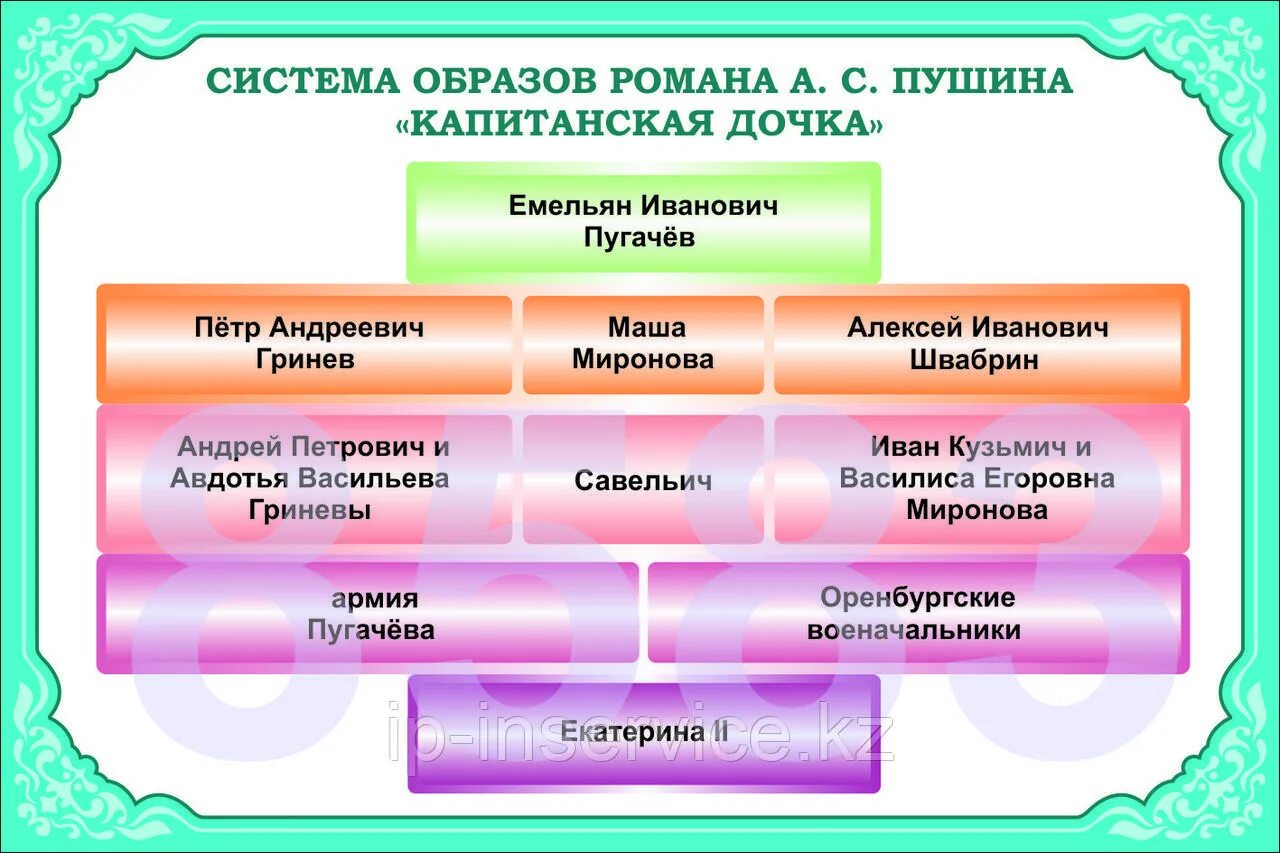 СИСТЕМА ОБРАЗОВ РОМАНА А. С. ПУШИНА «КАПИТАНСКАЯ ДОЧКА»

Емельян Иванович Пугачёв

Пётр Андреевич Гринев

Маша Миронова

Алексей Иванович Швабрин

Андрей Петрович и Авдотья Васильева Гриневы

Савельич

Иван Кузьмич и Василиса Егоровна Миронова

армия Пугачёва

Оренбургские военачальники

Екатерина II

8583

ip-inservice.kz